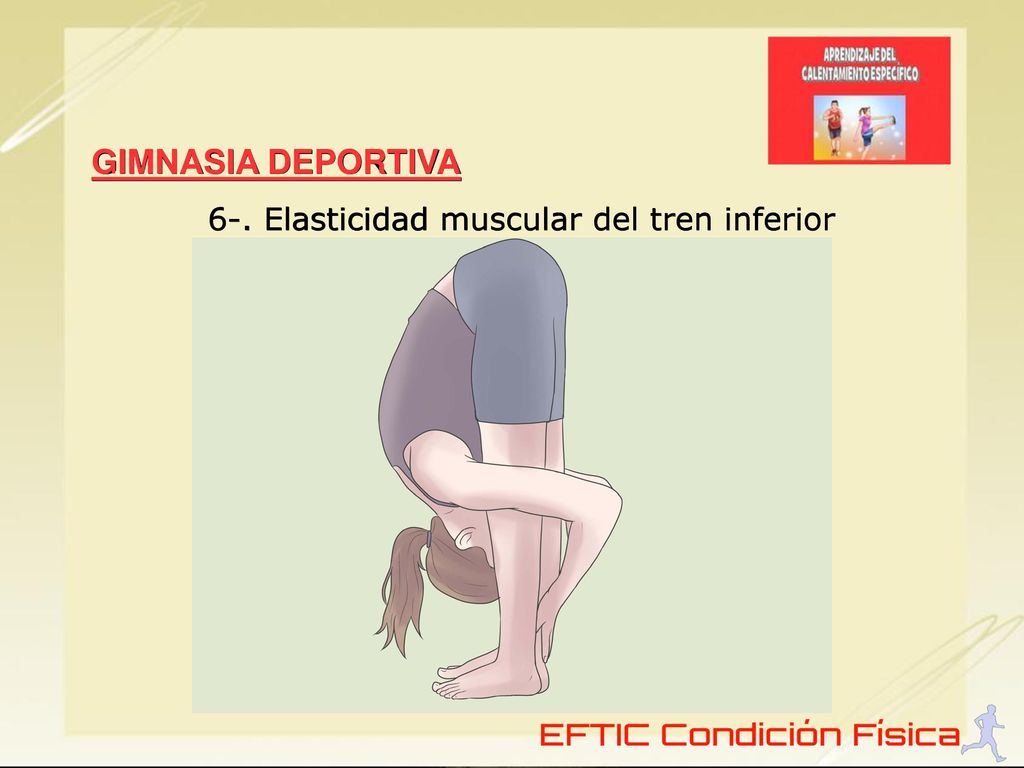 APRENDIZAJE DEL CALENTAMIENTO ESPECÍFICO

GIMNASIA DEPORTIVA

6-. Elasticidad muscular del tren inferior

EFTIC Condición Física